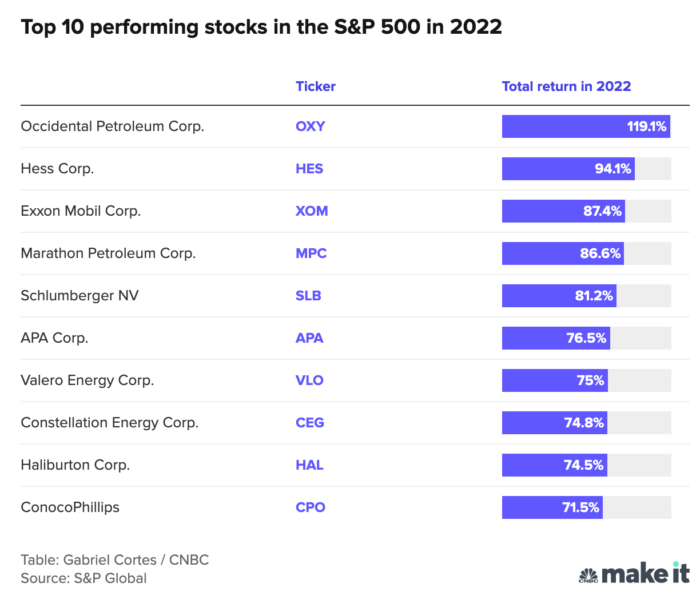 Top 10 performing stocks in the S&P 500 in 2022

| | Ticker | Total return in 2022 |
|---|---|---|
| Occidental Petroleum Corp. | OXY | 119.1% |
| Hess Corp. | HES | 94.1% |
| Exxon Mobil Corp. | XOM | 87.4% |
| Marathon Petroleum Corp. | MPC | 86.6% |
| Schlumberger NV | SLB | 81.2% |
| APA Corp. | APA | 76.5% |
| Valero Energy Corp. | VLO | 75% |
| Constellation Energy Corp. | CEG | 74.8% |
| Haliburton Corp. | HAL | 74.5% |
| ConocoPhillips | CPO | 71.5% |

Table: Gabriel Cortes / CNBC
Source: S&P Global

CNBC make it